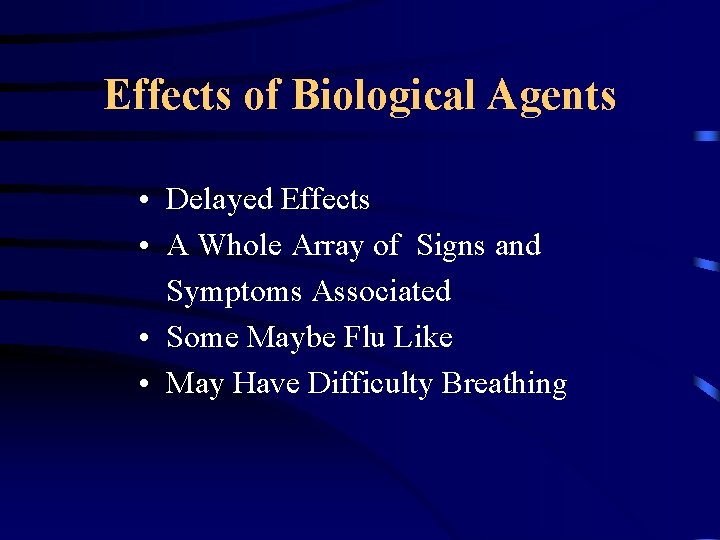 Effects of Biological Agents

• Delayed Effects
• A Whole Array of Signs and Symptoms Associated
• Some Maybe Flu Like
• May Have Difficulty Breathing